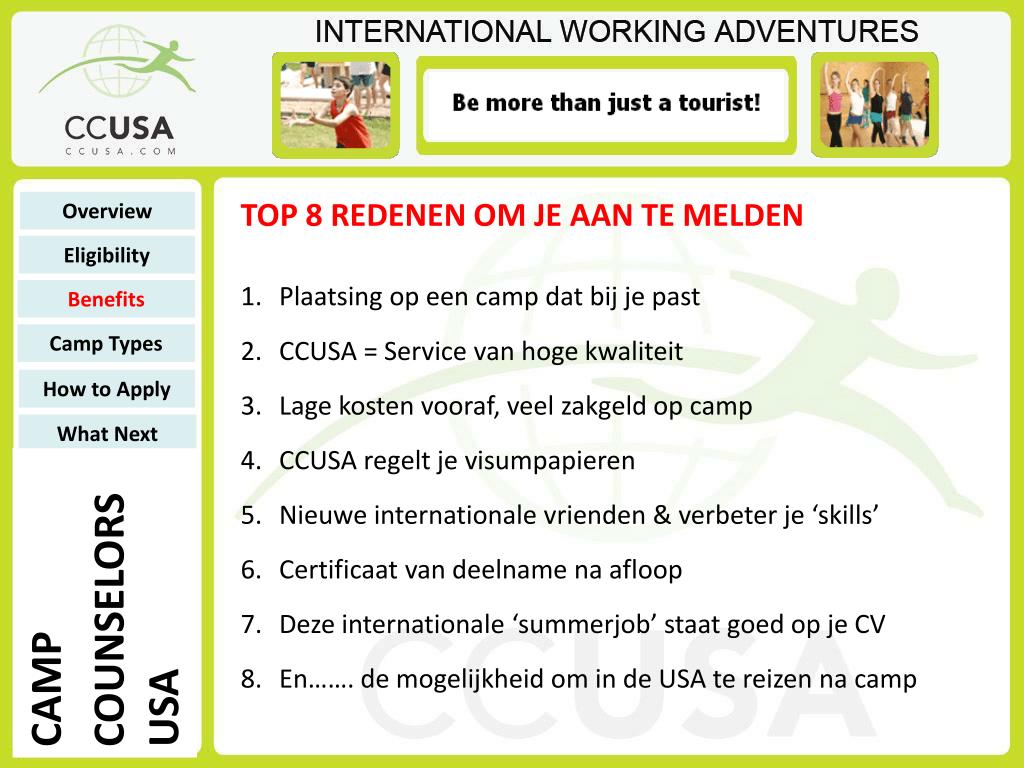 CCUSA
CCUSA.COM

INTERNATIONAL WORKING ADVENTURES

Be more than just a tourist!

Overview
Eligibility
Benefits
Camp Types
How to Apply
What Next

CAMP COUNSELORS USA

TOP 8 REDENEN OM JE AAN TE MELDEN

1. Plaatsing op een camp dat bij je past
2. CCUSA = Service van hoge kwaliteit
3. Lage kosten vooraf, veel zakgeld op camp
4. CCUSA regelt je visumpapieren
5. Nieuwe internationale vrienden & verbeter je ‘skills’
6. Certificaat van deelname na afloop
7. Deze internationale ‘summerjob’ staat goed op je CV
8. En……. de mogelijkheid om in de USA te reizen na camp

CCUSA